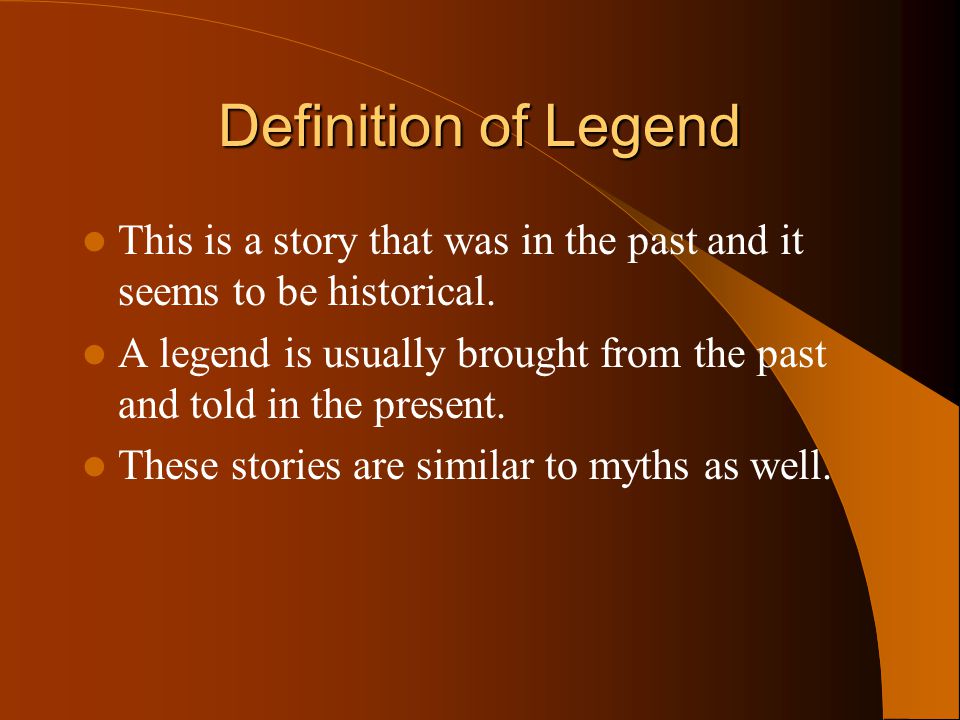 Definition of Legend

- This is a story that was in the past and it seems to be historical.
- A legend is usually brought from the past and told in the present.
- These stories are similar to myths as well.